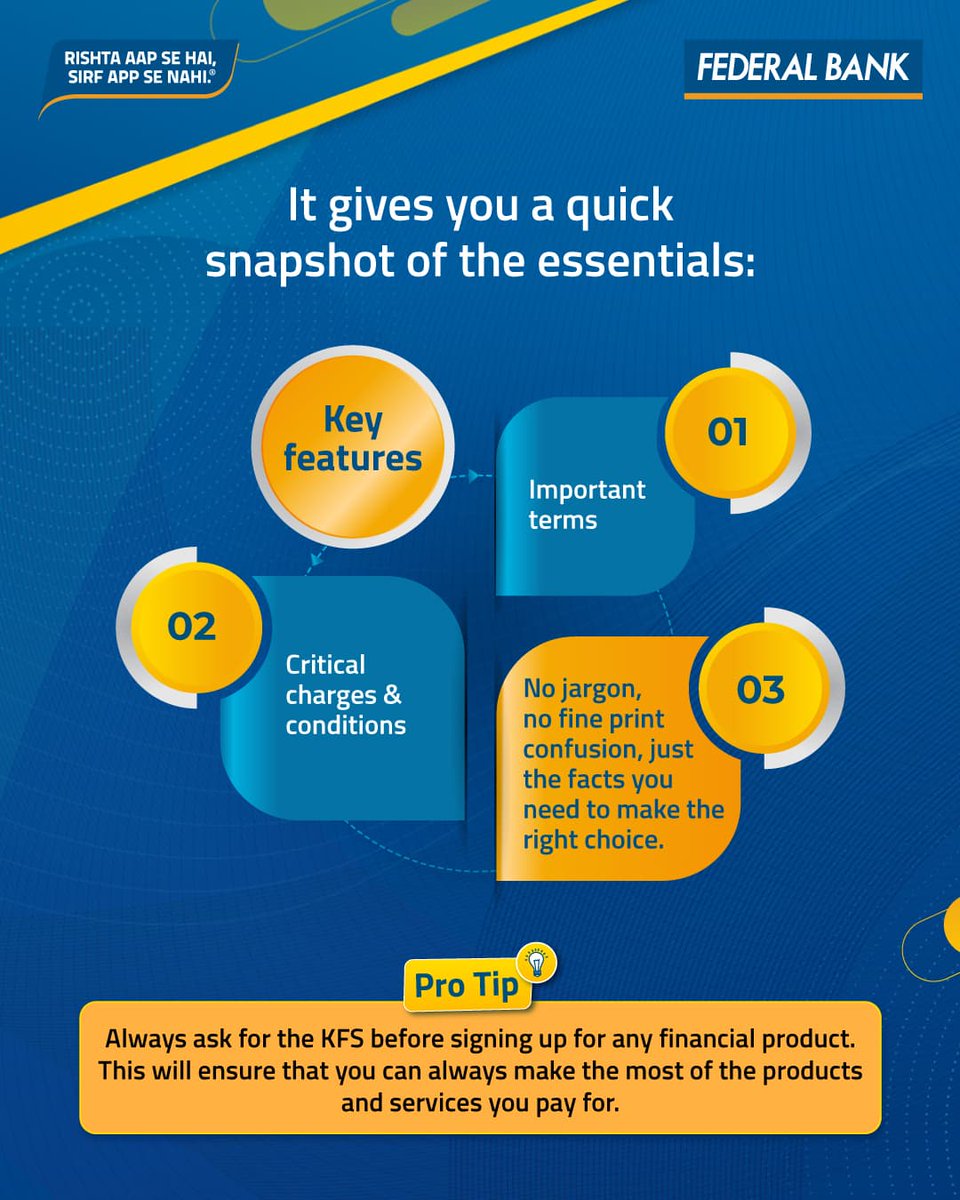 RISHTA AAP SE HAI, SIRF APP SE NAHI.®

FEDERAL BANK

It gives you a quick snapshot of the essentials:

Key features

01

Important terms

02

Critical charges & conditions

03

No jargon, no fine print confusion, just the facts you need to make the right choice.

Pro Tip

Always ask for the KFS before signing up for any financial product. This will ensure that you can always make the most of the products and services you pay for.